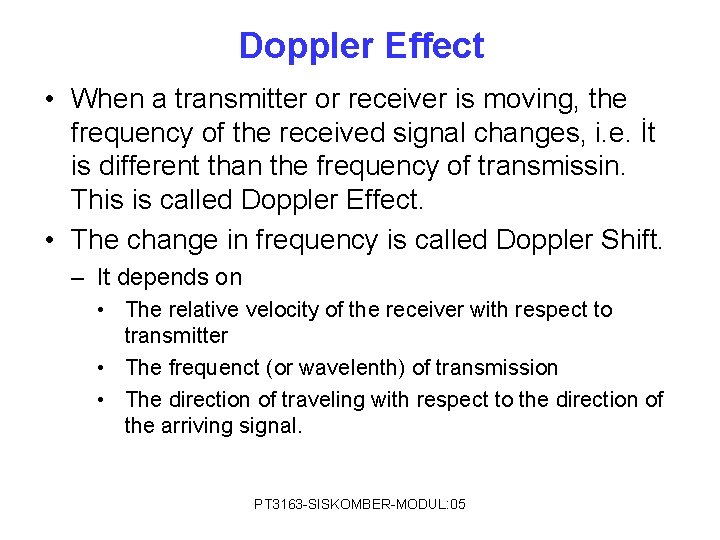 Doppler Effect

• When a transmitter or receiver is moving, the frequency of the received signal changes, i.e. İt is different than the frequency of transmissin. This is called Doppler Effect.

• The change in frequency is called Doppler Shift.

– It depends on

• The relative velocity of the receiver with respect to transmitter

• The frequenct (or wavelenth) of transmission

• The direction of traveling with respect to the direction of the arriving signal.

PT3163-SISKOMBER-MODUL:05